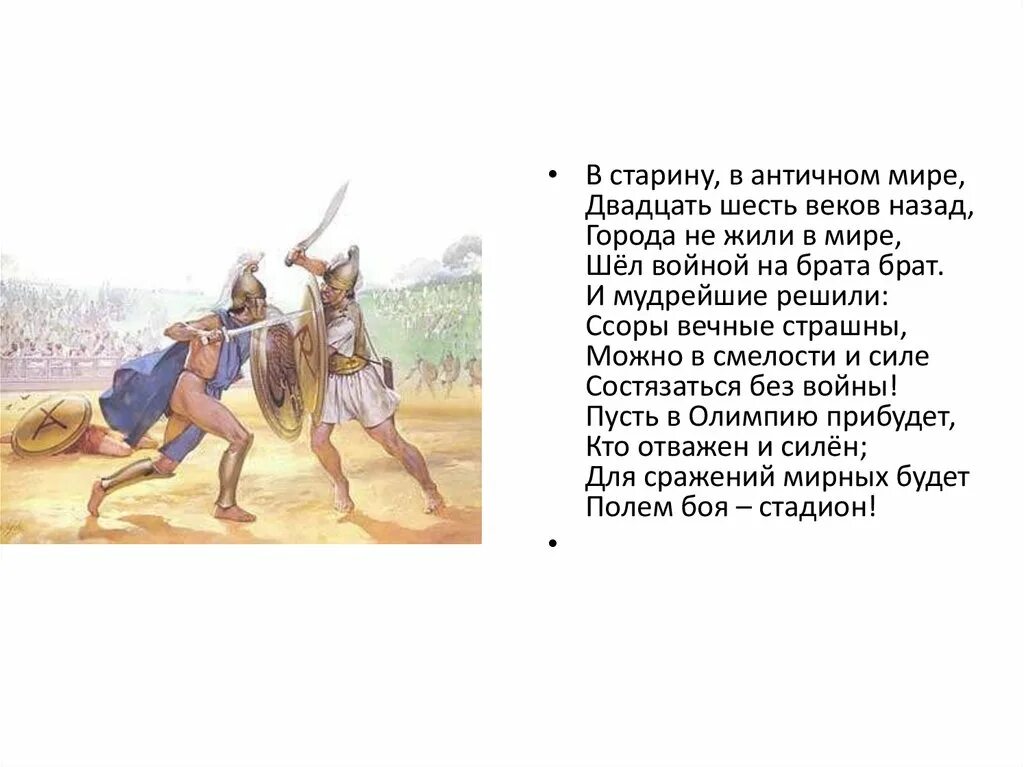 • В старину, в античном мире,
Двадцать шесть веков назад,
Города не жили в мире,
Шёл войной на брата брат.
И мудрейшие решили:
Ссоры вечные страшны,
Можно в смелости и силе
Состязаться без войны!
Пусть в Олимпию прибудет,
Кто отважен и силён;
Для сражений мирных будет
Полем боя – стадион!

•